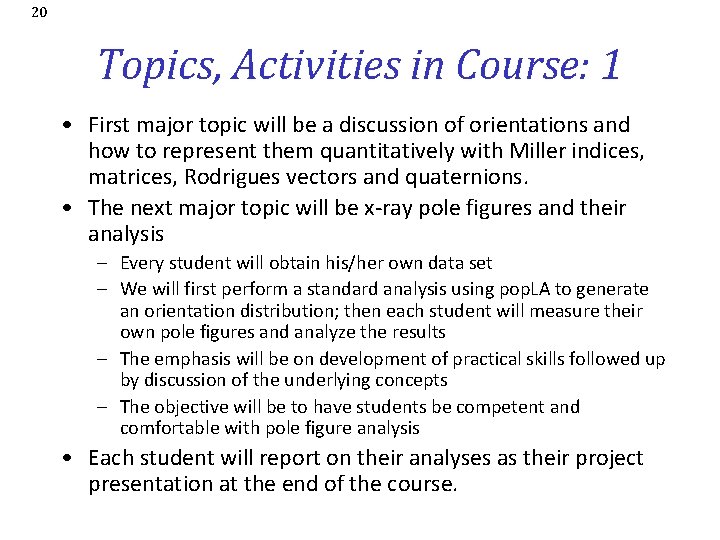 20

Topics, Activities in Course: 1

• First major topic will be a discussion of orientations and how to represent them quantitatively with Miller indices, matrices, Rodrigues vectors and quaternions.
• The next major topic will be x-ray pole figures and their analysis
– Every student will obtain his/her own data set
– We will first perform a standard analysis using popLA to generate an orientation distribution; then each student will measure their own pole figures and analyze the results
– The emphasis will be on development of practical skills followed up by discussion of the underlying concepts
– The objective will be to have students be competent and comfortable with pole figure analysis
• Each student will report on their analyses as their project presentation at the end of the course.